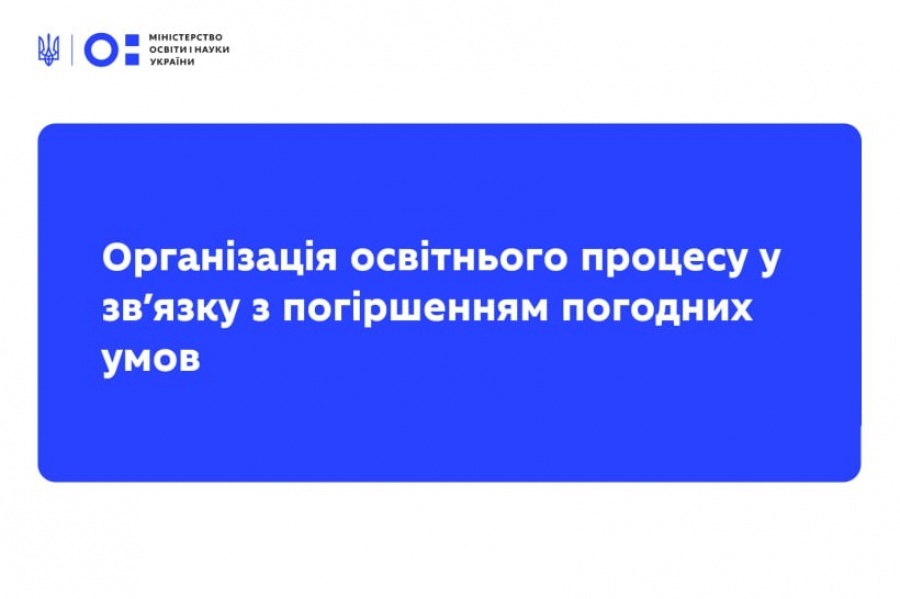 МІНІСТЕРСТВО ОСВІТИ І НАУКИ УКРАЇНИ

Організація освітнього процесу у зв’язку з погіршенням погодних умов